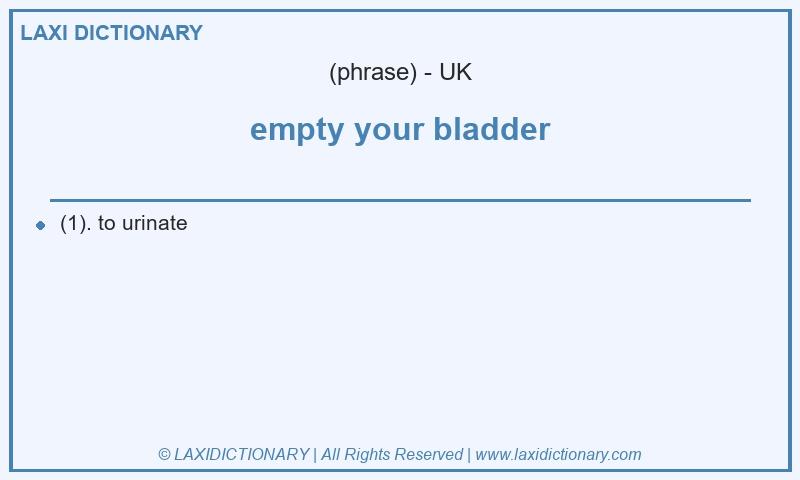 LAXI DICTIONARY

(phrase) - UK

empty your bladder

(1). to urinate

© LAXIDICTIONARY | All Rights Reserved | www.laxidictionary.com